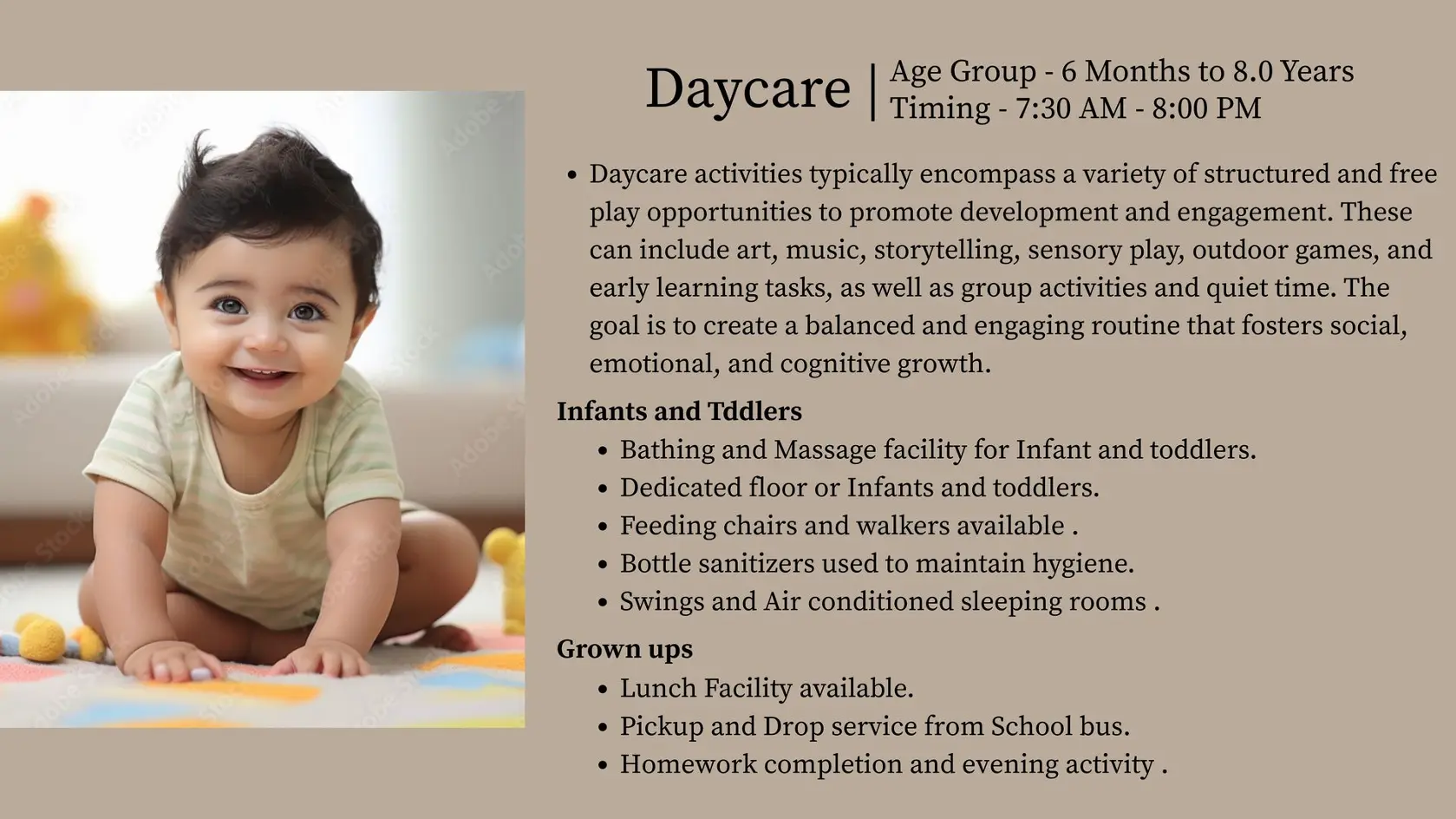 Daycare | Age Group - 6 Months to 8.0 Years
Timing - 7:30 AM - 8:00 PM

• Daycare activities typically encompass a variety of structured and free play opportunities to promote development and engagement. These can include art, music, storytelling, sensory play, outdoor games, and early learning tasks, as well as group activities and quiet time. The goal is to create a balanced and engaging routine that fosters social, emotional, and cognitive growth.

Infants and Tddlers
• Bathing and Massage facility for Infant and toddlers.
• Dedicated floor or Infants and toddlers.
• Feeding chairs and walkers available .
• Bottle sanitizers used to maintain hygiene.
• Swings and Air conditioned sleeping rooms .

Grown ups
• Lunch Facility available.
• Pickup and Drop service from School bus.
• Homework completion and evening activity .